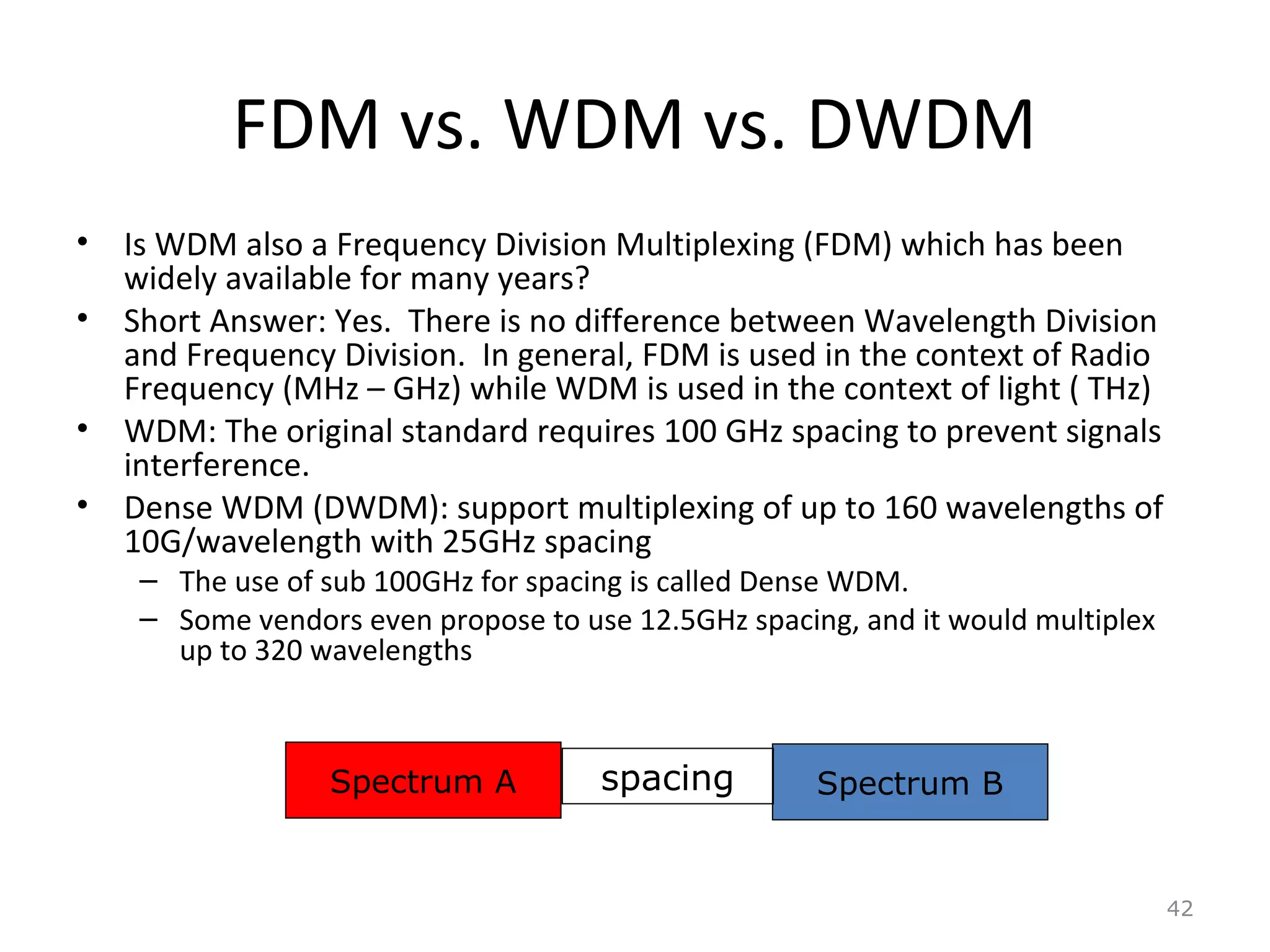 FDM vs. WDM vs. DWDM

• Is WDM also a Frequency Division Multiplexing (FDM) which has been widely available for many years?
• Short Answer: Yes. There is no difference between Wavelength Division and Frequency Division. In general, FDM is used in the context of Radio Frequency (MHz – GHz) while WDM is used in the context of light ( THz)
• WDM: The original standard requires 100 GHz spacing to prevent signals interference.
• Dense WDM (DWDM): support multiplexing of up to 160 wavelengths of 10G/wavelength with 25GHz spacing
– The use of sub 100GHz for spacing is called Dense WDM.
– Some vendors even propose to use 12.5GHz spacing, and it would multiplex up to 320 wavelengths

Spectrum A
spacing
Spectrum B

42